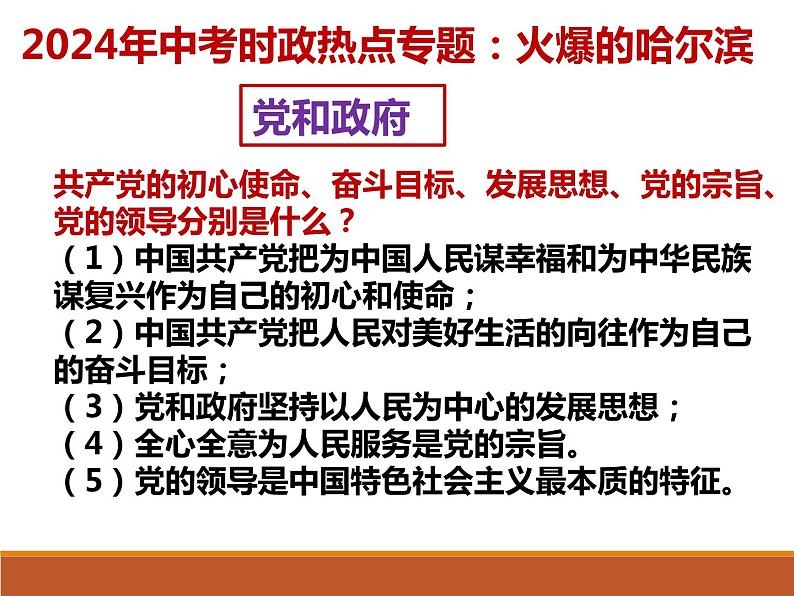 2024年中考时政热点专题：火爆的哈尔滨

党和政府

共产党的初心使命、奋斗目标、发展思想、党的宗旨、党的领导分别是什么？
（1）中国共产党把为中国人民谋幸福和为中华民族谋复兴作为自己的初心和使命；
（2）中国共产党把人民对美好生活的向往作为自己的奋斗目标；
（3）党和政府坚持以人民为中心的发展思想；
（4）全心全意为人民服务是党的宗旨。
（5）党的领导是中国特色社会主义最本质的特征。